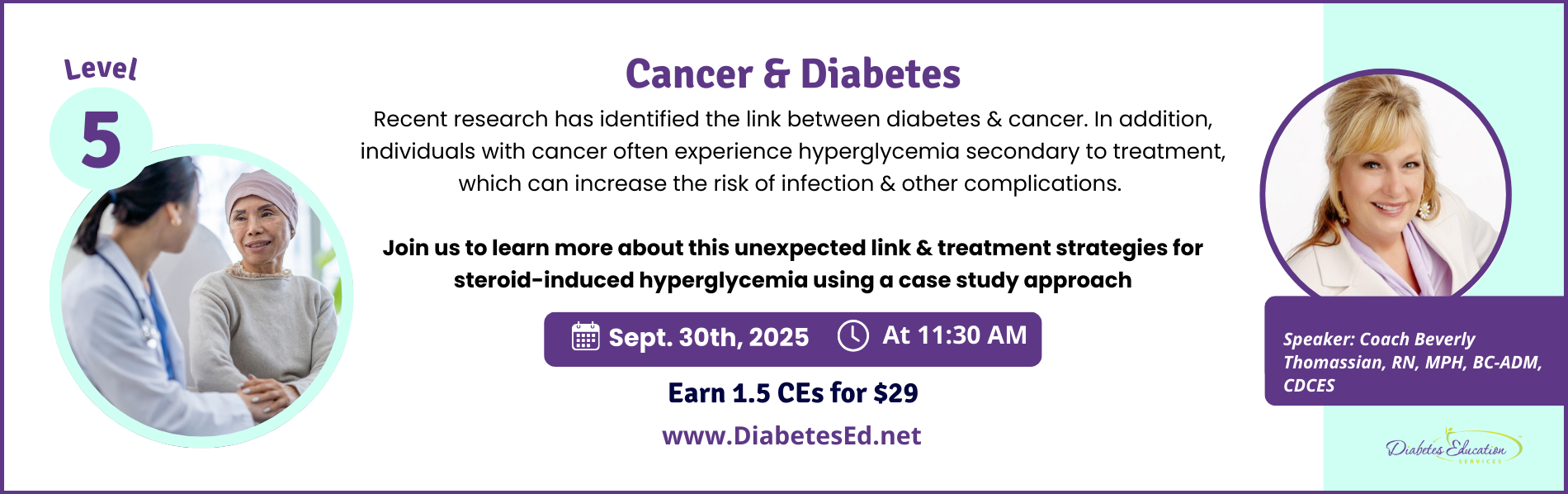 Level
5

Cancer & Diabetes

Recent research has identified the link between diabetes & cancer. In addition, individuals with cancer often experience hyperglycemia secondary to treatment, which can increase the risk of infection & other complications.

Join us to learn more about this unexpected link & treatment strategies for steroid-induced hyperglycemia using a case study approach

Sept. 30th, 2025 At 11:30 AM

Earn 1.5 CEs for $29

www.DiabetesEd.net

Speaker: Coach Beverly Thomassian, RN, MPH, BC-ADM, CDCES

Diabetes Education SERVICES